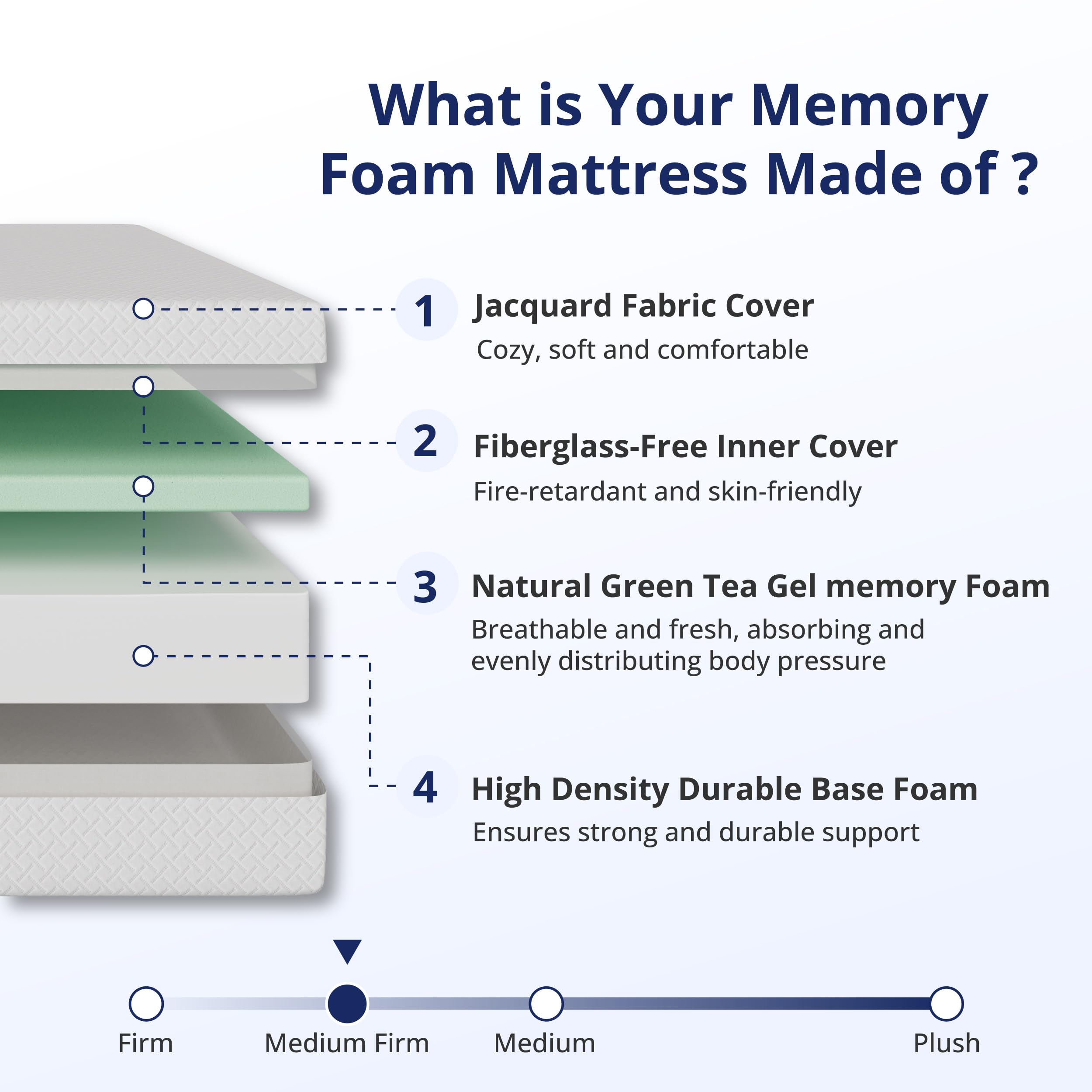 What is Your Memory Foam Mattress Made of ?

1 Jacquard Fabric Cover
Cozy, soft and comfortable

2 Fiberglass-Free Inner Cover
Fire-retardant and skin-friendly

3 Natural Green Tea Gel memory Foam
Breathable and fresh, absorbing and evenly distributing body pressure

4 High Density Durable Base Foam
Ensures strong and durable support

Firm
Medium Firm
Medium
Plush